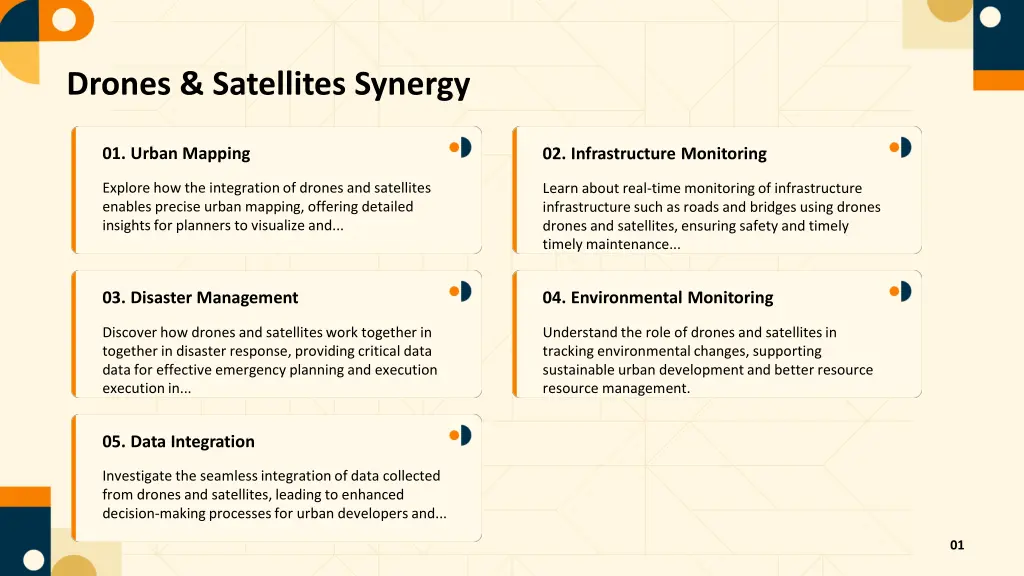 Drones & Satellites Synergy

01. Urban Mapping

Explore how the integration of drones and satellites enables precise urban mapping, offering detailed insights for planners to visualize and...

02. Infrastructure Monitoring

Learn about real-time monitoring of infrastructure infrastructure such as roads and bridges using drones drones and satellites, ensuring safety and timely timely maintenance...

03. Disaster Management

Discover how drones and satellites work together in together in disaster response, providing critical data data for effective emergency planning and execution execution in...

04. Environmental Monitoring

Understand the role of drones and satellites in tracking environmental changes, supporting sustainable urban development and better resource resource management.

05. Data Integration

Investigate the seamless integration of data collected from drones and satellites, leading to enhanced decision-making processes for urban developers and...

01